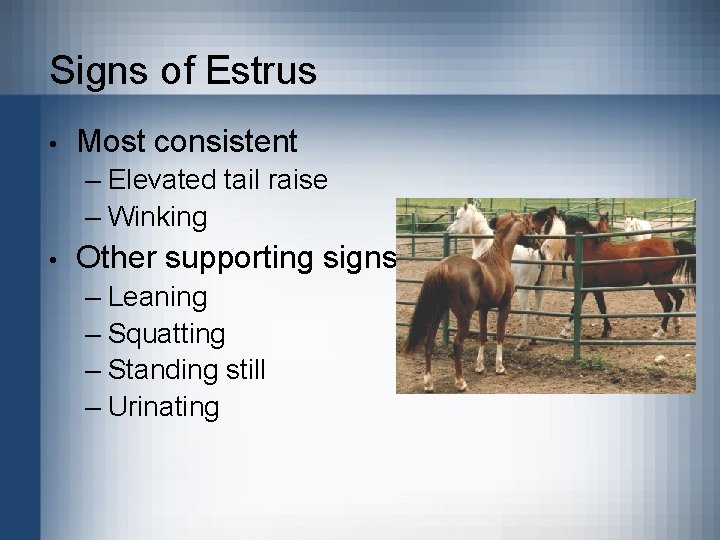 Signs of Estrus

• Most consistent
– Elevated tail raise
– Winking
• Other supporting signs
– Leaning
– Squatting
– Standing still
– Urinating